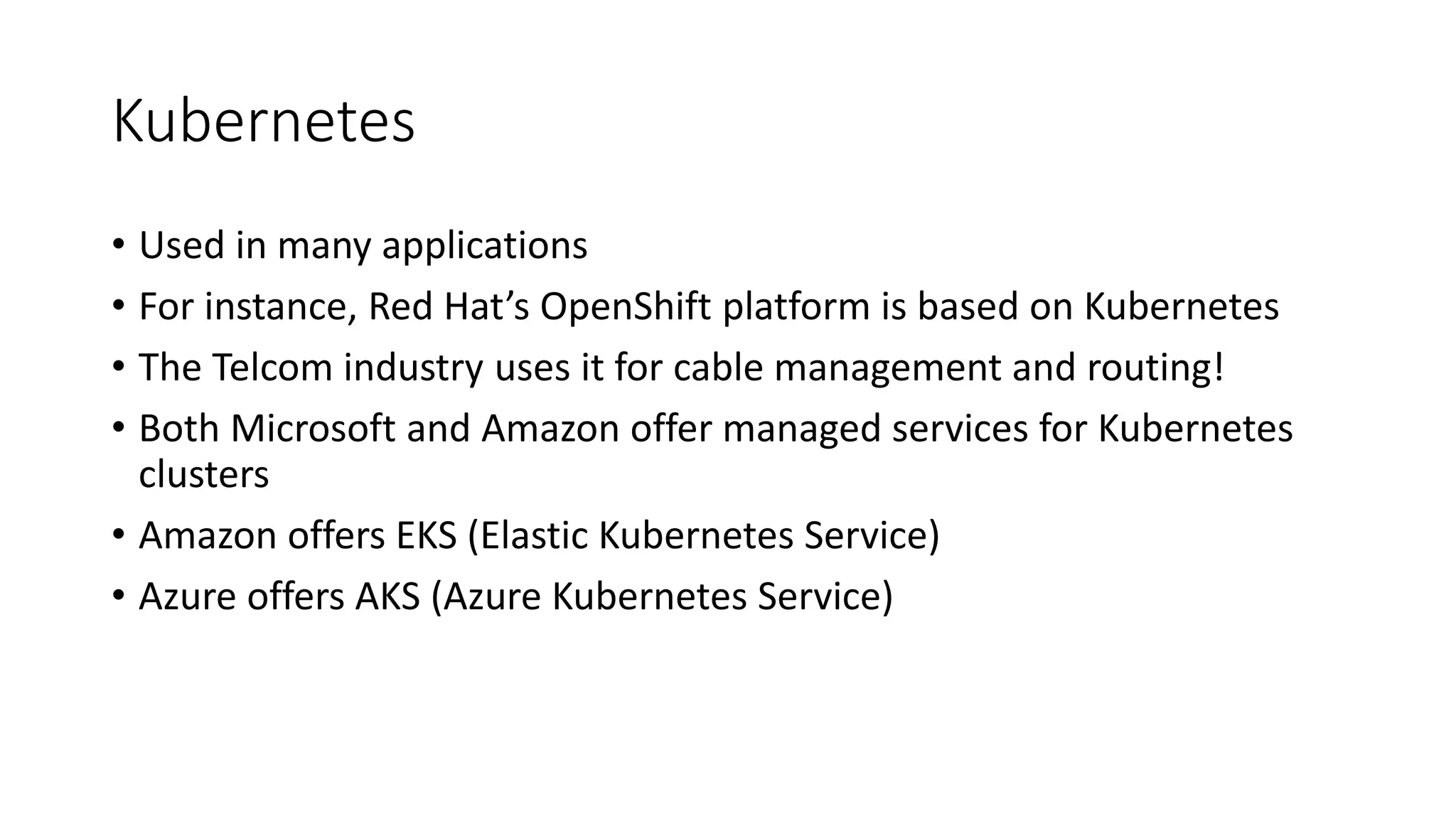 Kubernetes

• Used in many applications
• For instance, Red Hat’s OpenShift platform is based on Kubernetes
• The Telcom industry uses it for cable management and routing!
• Both Microsoft and Amazon offer managed services for Kubernetes clusters
• Amazon offers EKS (Elastic Kubernetes Service)
• Azure offers AKS (Azure Kubernetes Service)